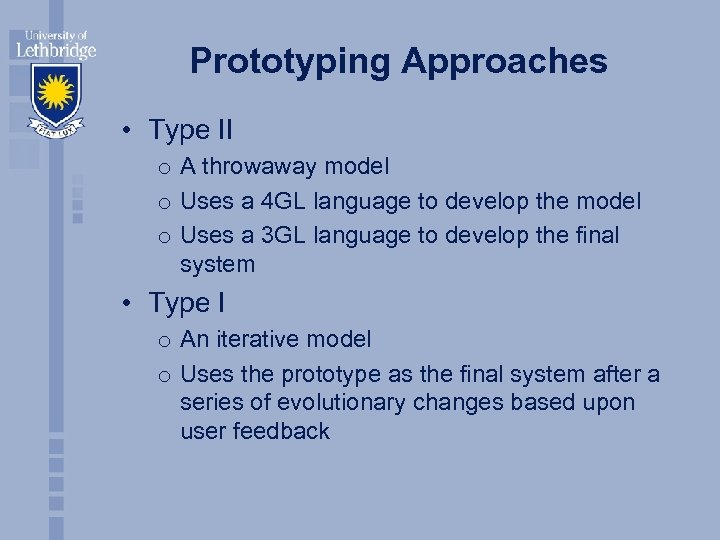 University of Lethbridge

FIAT LUX

Prototyping Approaches

• Type II
  o A throwaway model
  o Uses a 4GL language to develop the model
  o Uses a 3GL language to develop the final system

• Type I
  o An iterative model
  o Uses the prototype as the final system after a series of evolutionary changes based upon user feedback